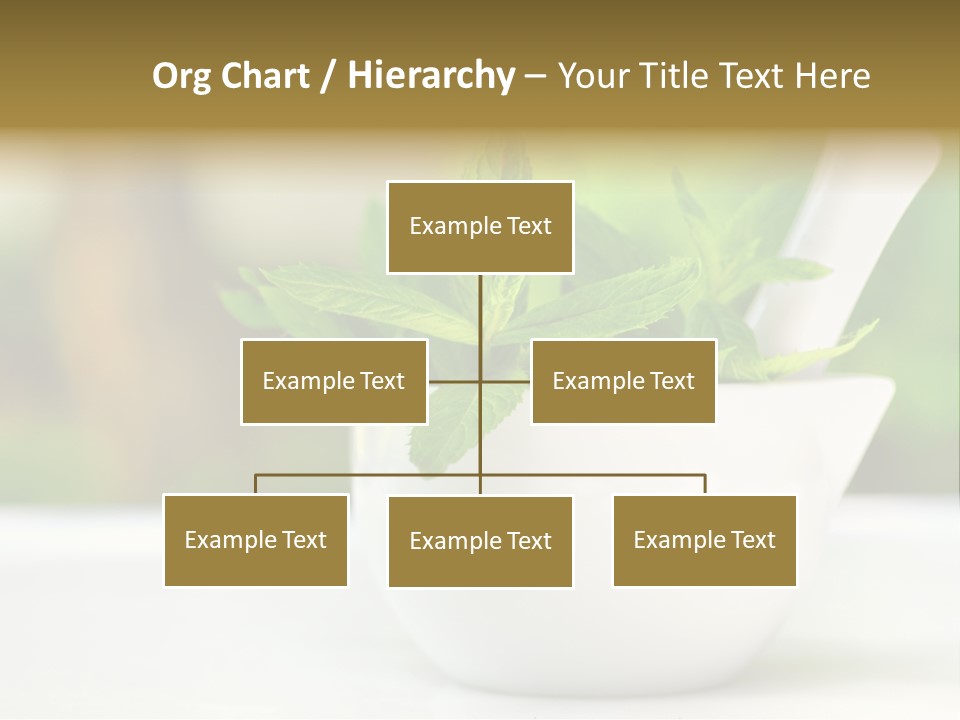 Org Chart / Hierarchy – Your Title Text Here

Example Text

Example Text

Example Text

Example Text

Example Text

Example Text